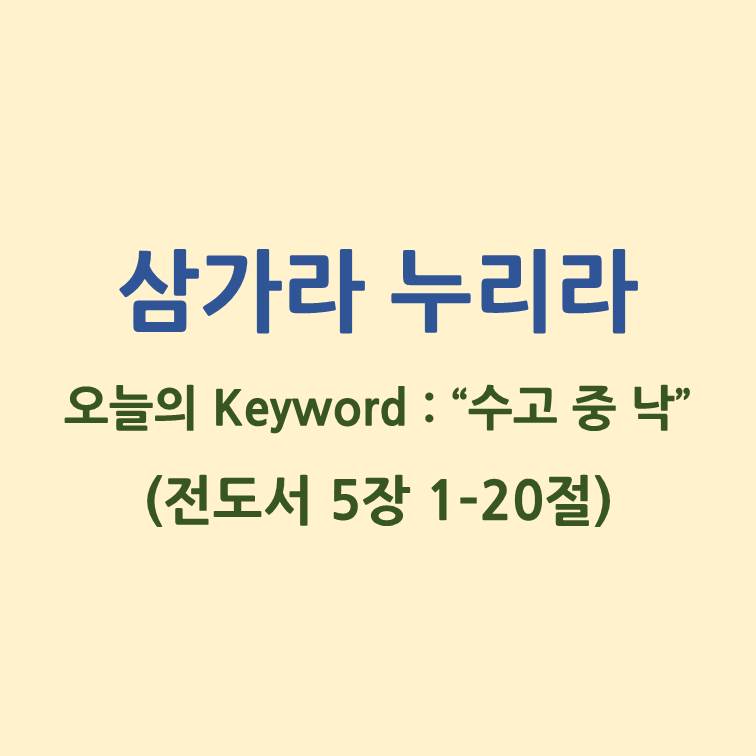 삼가라 누리라

오늘의 Keyword : “수고 중 낙”

(전도서 5장 1-20절)